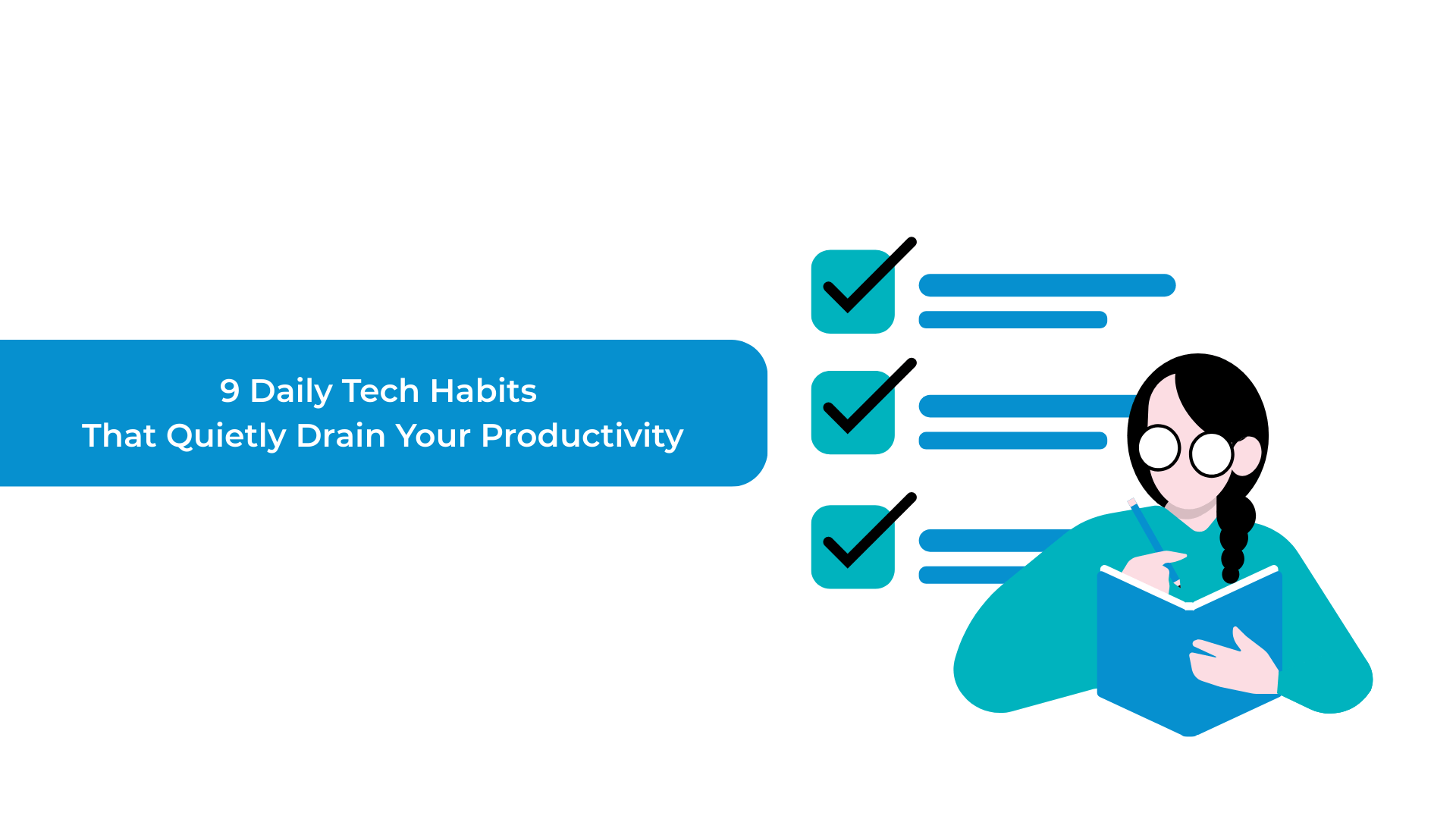 9 Daily Tech Habits
That Quietly Drain Your Productivity